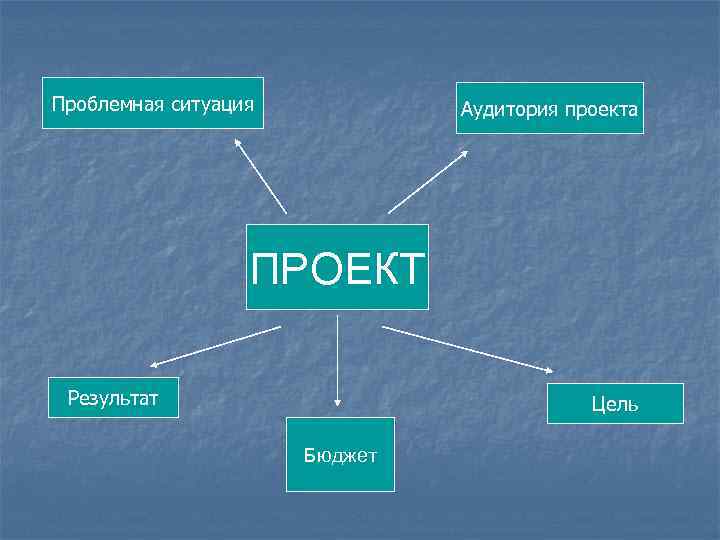 Проблемная ситуация

Аудитория проекта

ПРОЕКТ

Результат

Бюджет

Цель